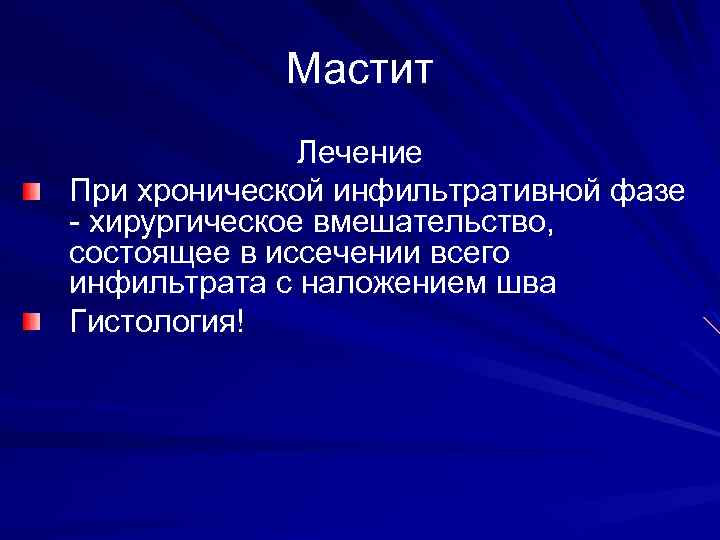 Мастит

Лечение

При хронической инфильтративной фазе - хирургическое вмешательство, состоящее в иссечении всего инфильтрата с наложением шва

Гистология!